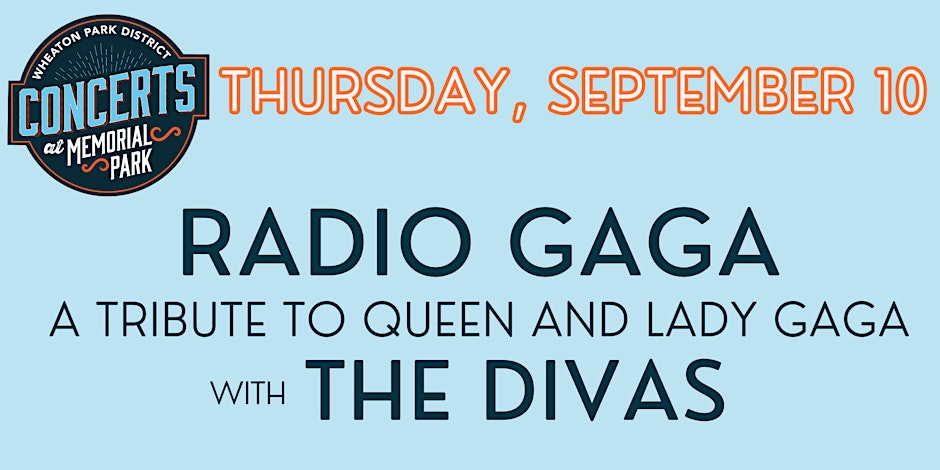 WHEATON PARK DISTRICT
CONCERTS
at MEMORIAL PARK

THURSDAY, SEPTEMBER 10

RADIO GAGA
A TRIBUTE TO QUEEN AND LADY GAGA
WITH THE DIVAS